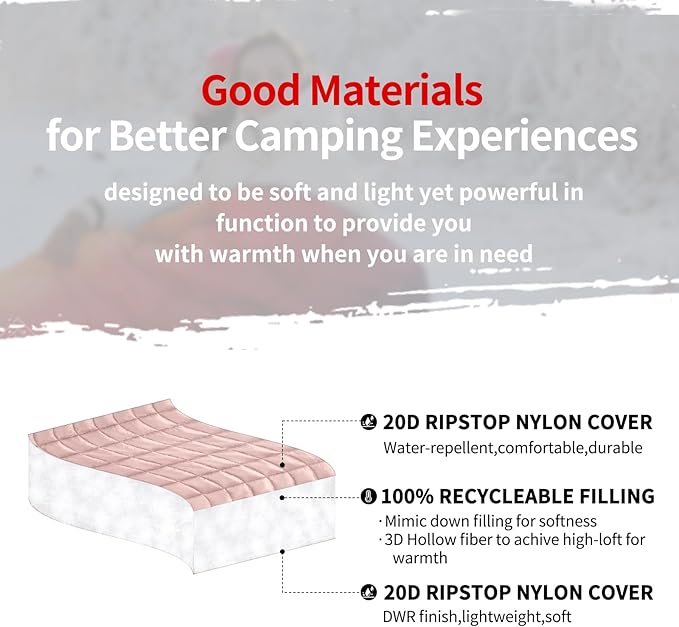 Good Materials
for Better Camping Experiences

designed to be soft and light yet powerful in function to provide you with warmth when you are in need

20D RIPSTOP NYLON COVER
Water-repellent,comfortable,durable

100% RECYCLEABLE FILLING
· Mimic down filling for softness
· 3D Hollow fiber to achive high-loft for warmth

20D RIPSTOP NYLON COVER
DWR finish,lightweight,soft